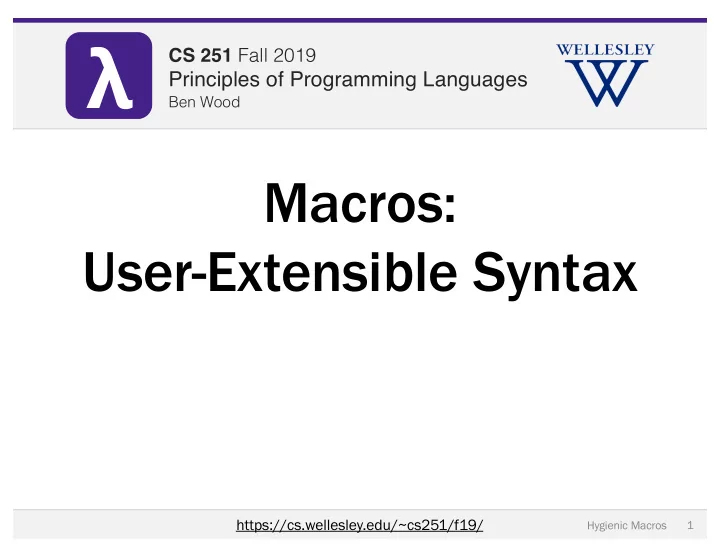 λ

CS 251 Fall 2019
Principles of Programming Languages
Ben Wood

WELLESLEY
W

Macros:
User-Extensible Syntax

https://cs.wellesley.edu/~cs251/f19/

Hygienic Macros 1